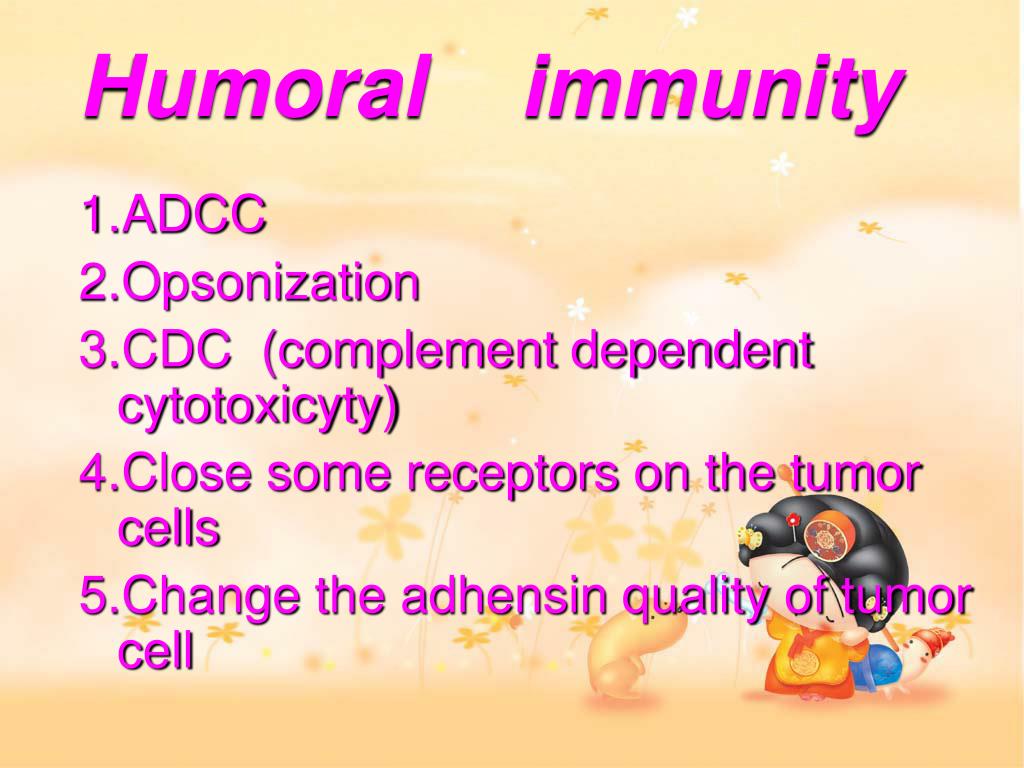 Humoral immunity

1.ADCC
2.Opsonization
3.CDC (complement dependent cytotoxicyty)
4.Close some receptors on the tumor cells
5.Change the adhensin quality of tumor cell